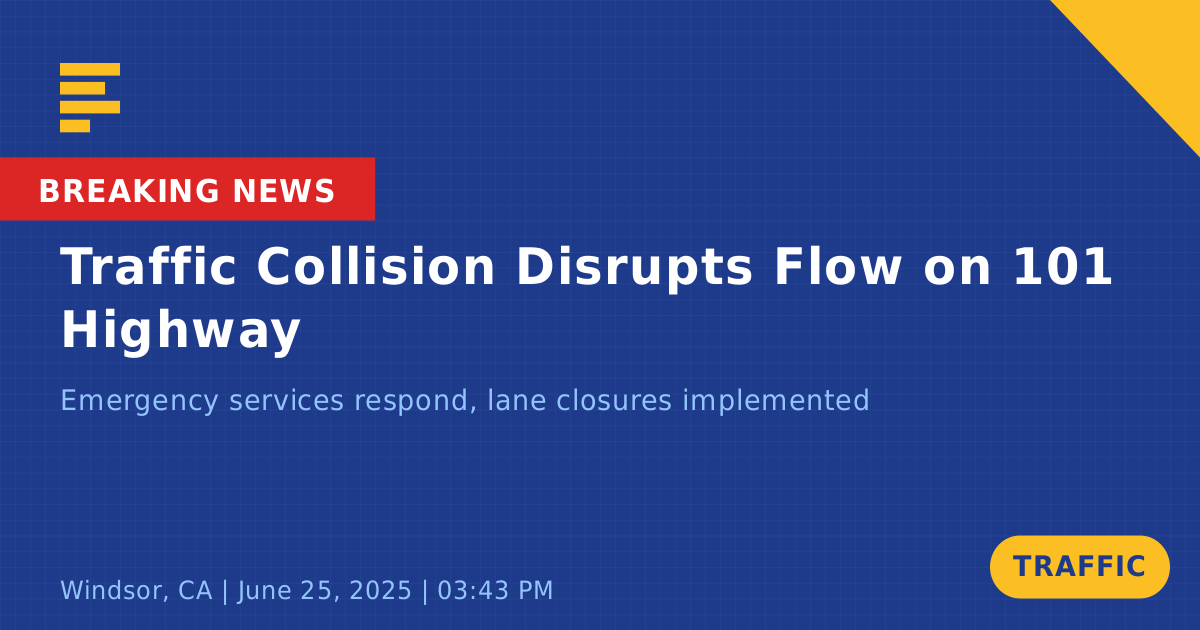 BREAKING NEWS

Traffic Collision Disrupts Flow on 101 Highway

Emergency services respond, lane closures implemented

Windsor, CA | June 25, 2025 | 03:43 PM

TRAFFIC